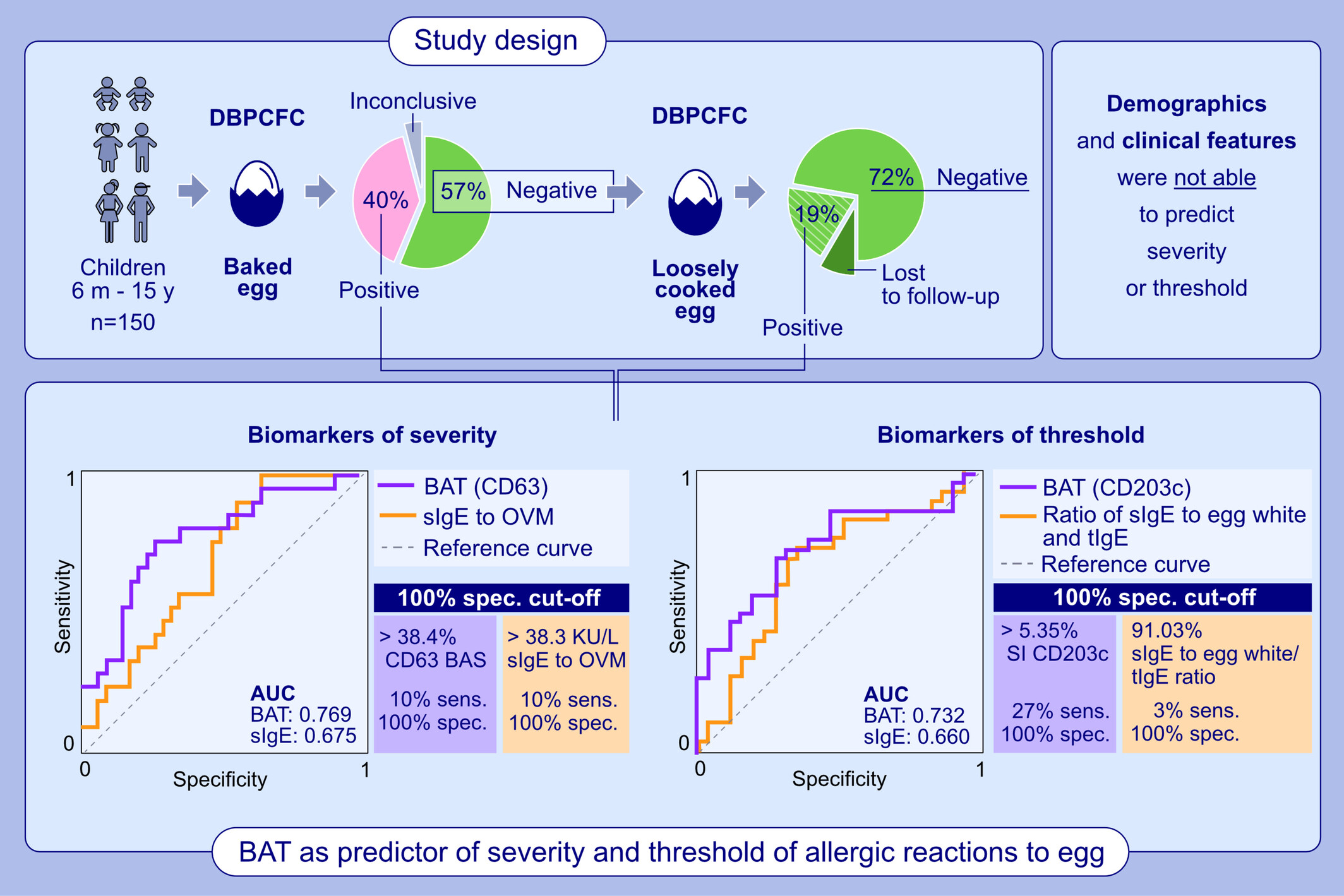 Study design

Children
6 m - 15 y
n=150

DBPCFC

Baked egg

Inconclusive

40%

57%

Negative

Positive

DBPCFC

Loosely cooked egg

72%

Negative

19%

Lost to follow-up

Positive

Demographics and clinical features were not able to predict severity or threshold

Biomarkers of severity

1

0

Sensitivity

0

Specificity

1

AUC
BAT: 0.769
sIgE: 0.675

BAT (CD63)
sIgE to OVM
Reference curve

100% spec. cut-off

> 38.4% CD63 BAS

10% sens.
100% spec.

> 38.3 KU/L sIgE to OVM

10% sens.
100% spec.

Biomarkers of threshold

1

0

Sensitivity

0

Specificity

1

AUC
BAT: 0.732
sIgE: 0.660

BAT (CD203c)
Ratio of sIgE to egg white and tIgE
Reference curve

100% spec. cut-off

> 5.35% SI CD203c

27% sens.
100% spec.

91.03% sIgE to egg white/ tIgE ratio

3% sens.
100% spec.

BAT as predictor of severity and threshold of allergic reactions to egg